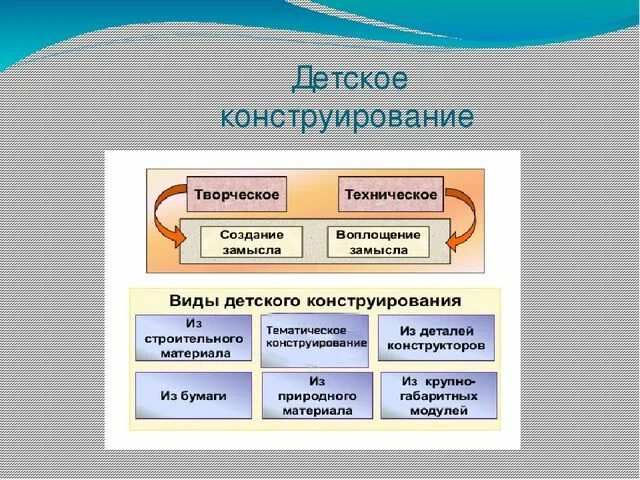 Детское конструирование

Творческое

Техническое

Создание замысла

Воплощение замысла

Виды детского конструирования

Из строительного материала

Тематическое конструирование

Из деталей конструкторов

Из бумаги

Из природного материала

Из крупно-габаритных модулей